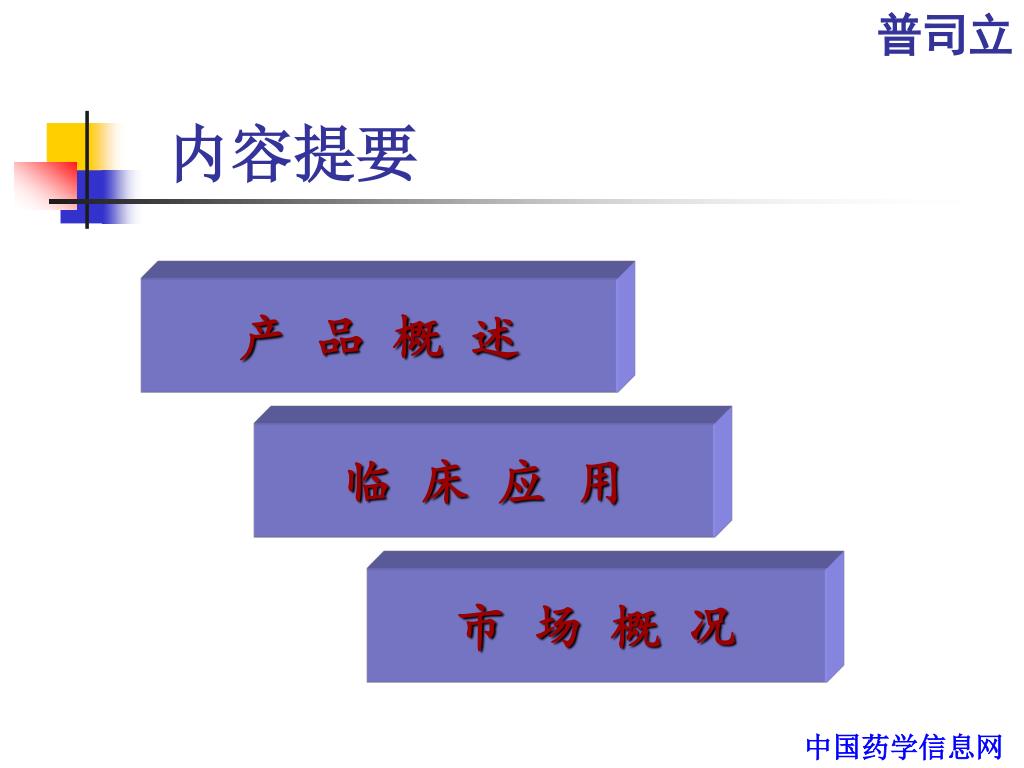 普司立

内容提要

产 品 概 述

临 床 应 用

市 场 概 况

中国药学信息网